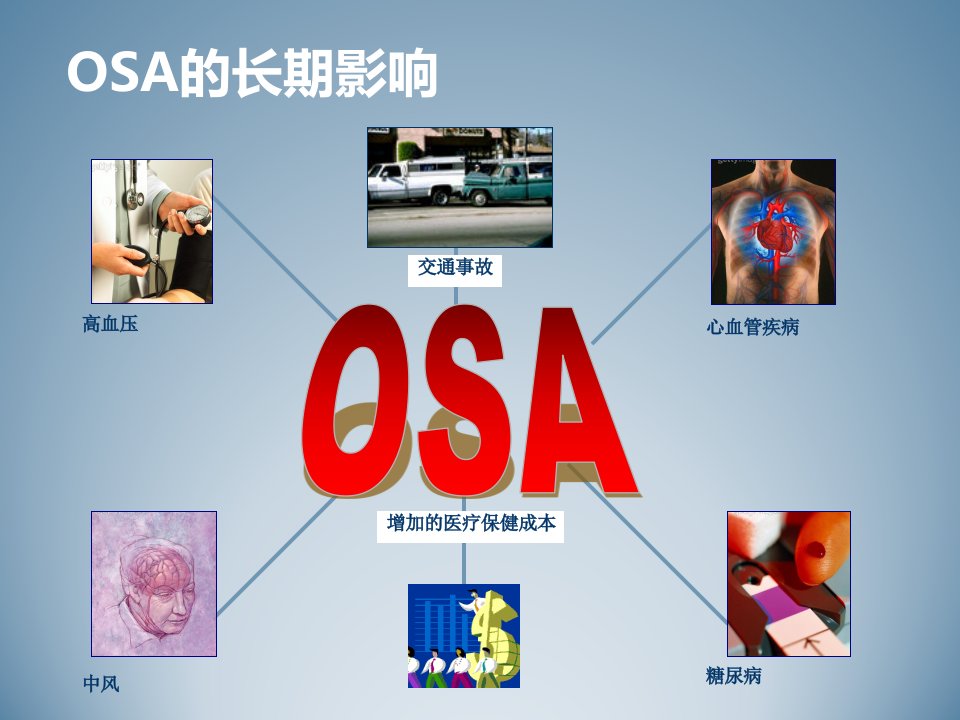 OSA的长期影响

交通事故

高血压

心血管疾病

OSA

增加的医疗保健成本

中风

糖尿病